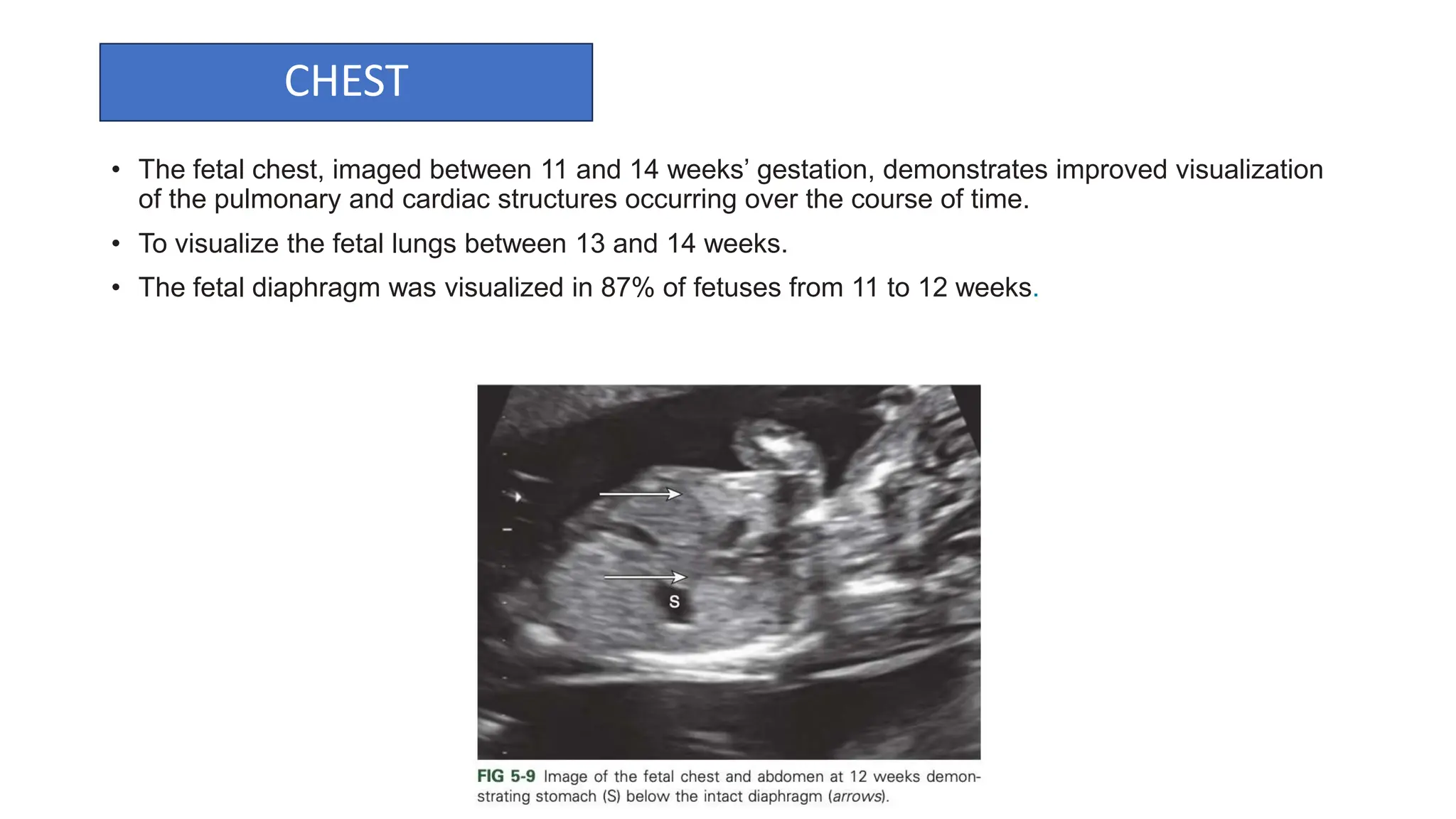 CHEST

• The fetal chest, imaged between 11 and 14 weeks' gestation, demonstrates improved visualization of the pulmonary and cardiac structures occurring over the course of time.

• To visualize the fetal lungs between 13 and 14 weeks.

• The fetal diaphragm was visualized in 87% of fetuses from 11 to 12 weeks.

S

FIG 5-9 Image of the fetal chest and abdomen at 12 weeks demonstrating stomach (S) below the intact diaphragm (arrows).